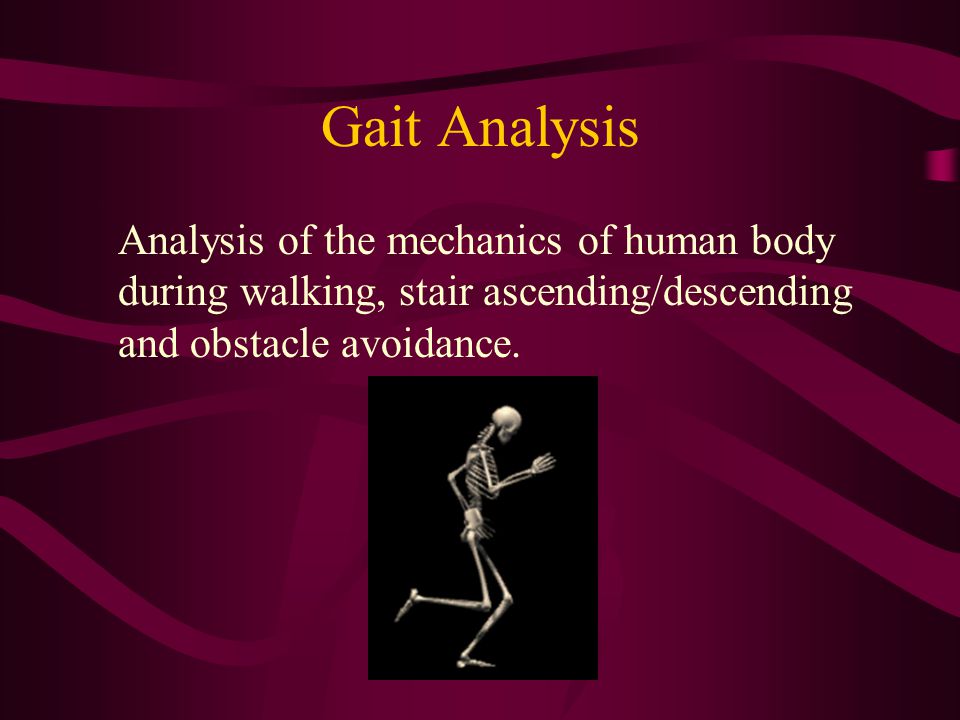 Gait Analysis

Analysis of the mechanics of human body during walking, stair ascending/descending and obstacle avoidance.